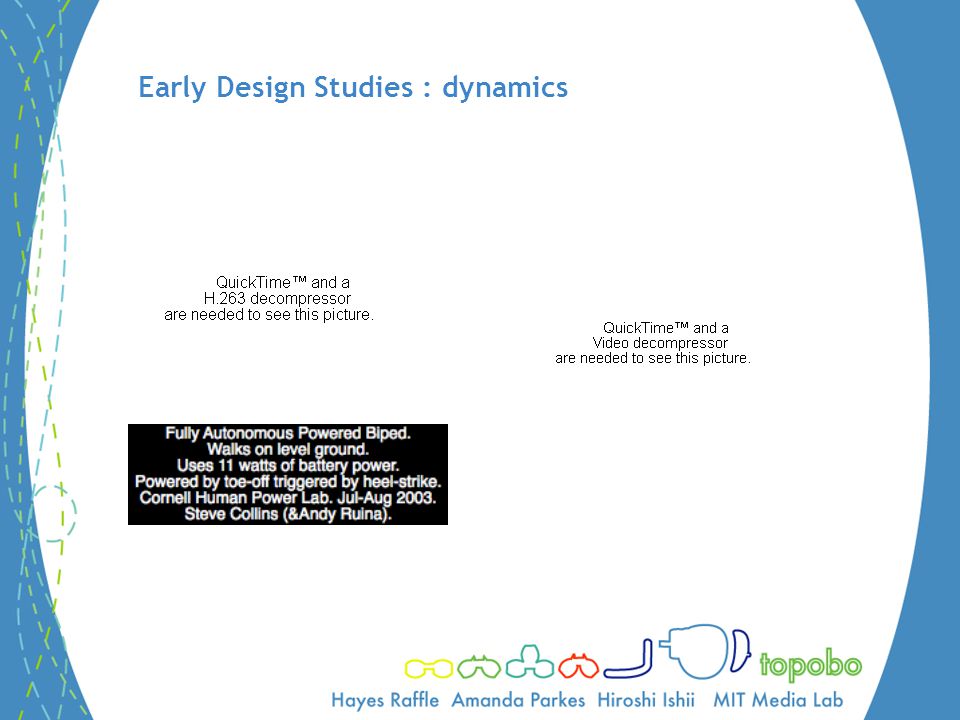 Early Design Studies : dynamics

QuickTime™ and a
H.263 decompressor
are needed to see this picture.

QuickTime™ and a
Video decompressor
are needed to see this picture.

Fully Autonomous Powered Biped.
Walks on level ground.
Uses 11 watts of battery power.
Powered by toe-off triggered by heel-strike.
Cornell Human Power Lab. Jul-Aug 2003.
Steve Collins (&Andy Ruina).

topobo

Hayes Raffle Amanda Parkes Hiroshi Ishii MIT Media Lab